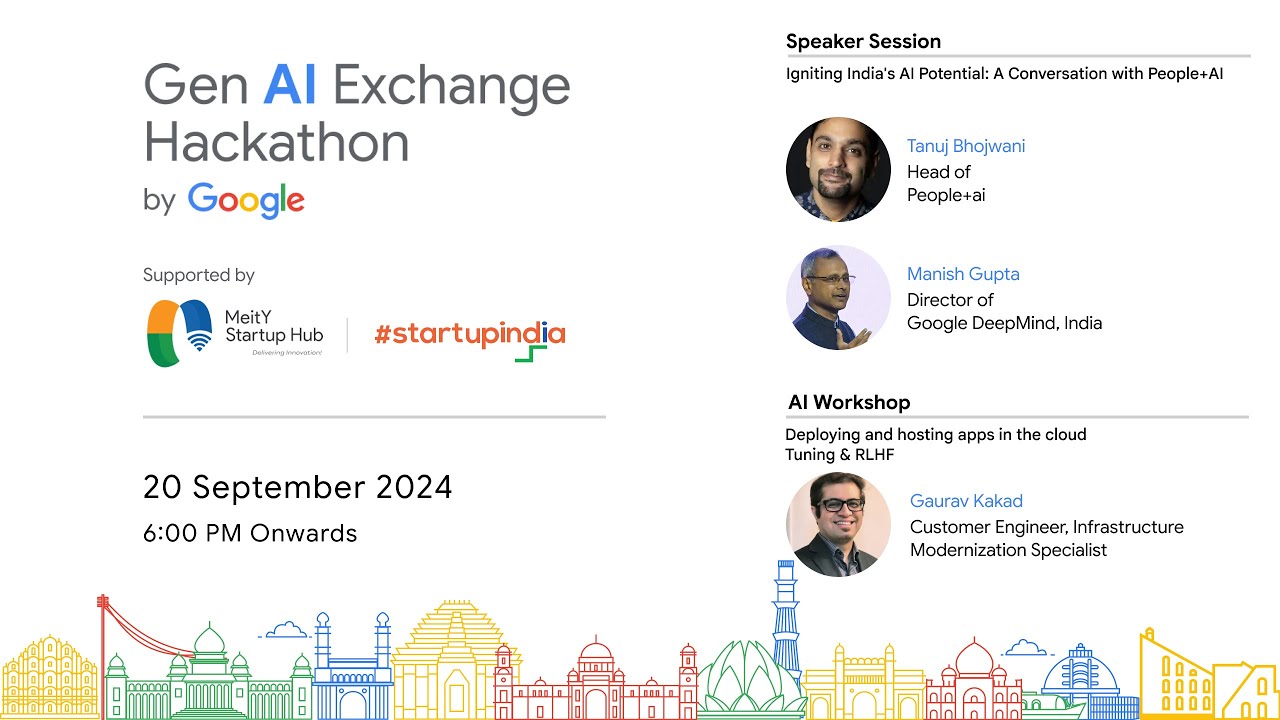 Gen AI Exchange Hackathon
by Google

Supported by

MeitY Startup Hub
Delivering Innovation!

#startupindia

20 September 2024
6:00 PM Onwards

Speaker Session
Igniting India's AI Potential: A Conversation with People+AI

Tanuj Bhojwani
Head of People+ai

Manish Gupta
Director of Google DeepMind, India

AI Workshop
Deploying and hosting apps in the cloud
Tuning & RLHF

Gaurav Kakad
Customer Engineer, Infrastructure Modernization Specialist